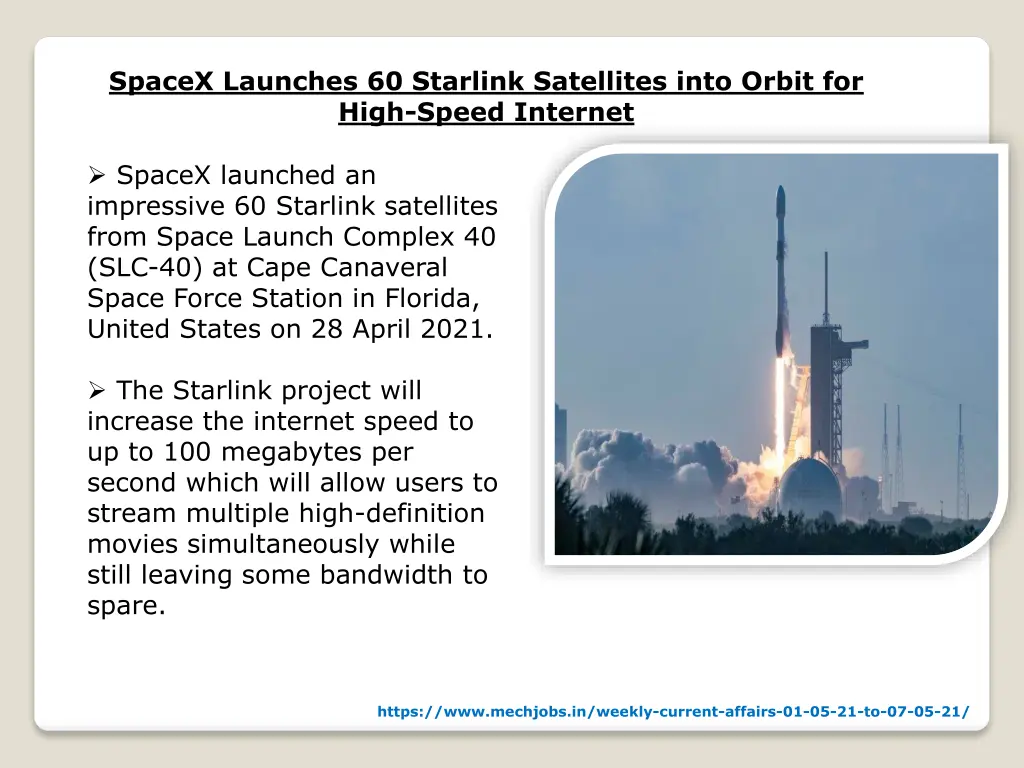 SpaceX Launches 60 Starlink Satellites into Orbit for High-Speed Internet

➢ SpaceX launched an impressive 60 Starlink satellites from Space Launch Complex 40 (SLC-40) at Cape Canaveral Space Force Station in Florida, United States on 28 April 2021.

➢ The Starlink project will increase the internet speed to up to 100 megabytes per second which will allow users to stream multiple high-definition movies simultaneously while still leaving some bandwidth to spare.

https://www.mechjobs.in/weekly-current-affairs-01-05-21-to-07-05-21/